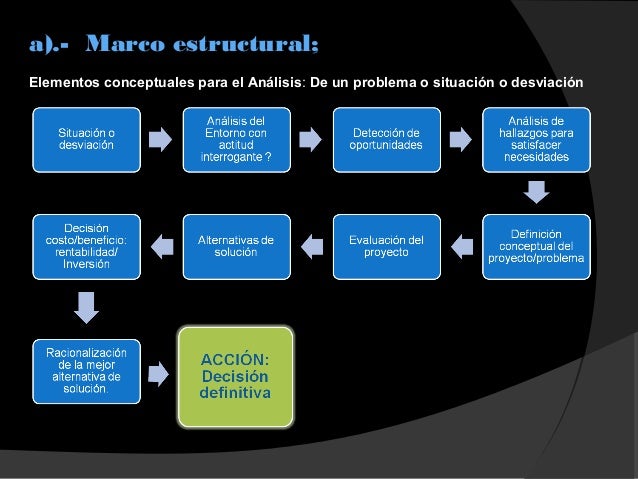 a).- Marco estructural;

Elementos conceptuales para el Análisis: De un problema o situación o desviación

Situación o desviación

Análisis del Entorno con actitud interrogante ?

Detección de oportunidades

Análisis de hallazgos para satisfacer necesidades

Definición conceptual del proyecto/problema

Evaluación del proyecto

Alternativas de solución

Decisión costo/beneficio: rentabilidad/ Inversión

Racionalización de la mejor alternativa de solución.

ACCIÓN: Decisión definitiva